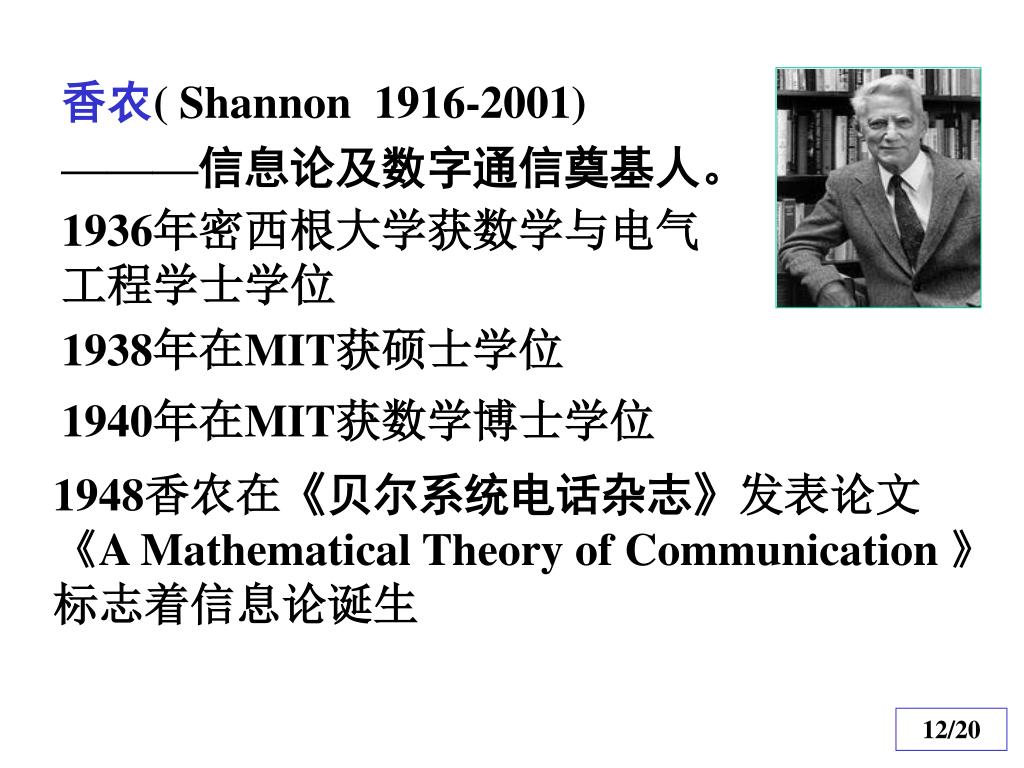 香农( Shannon 1916-2001)
———信息论及数字通信奠基人。

1936年密西根大学获数学与电气工程学士学位

1938年在MIT获硕士学位

1940年在MIT获数学博士学位

1948香农在《贝尔系统电话杂志》发表论文《A Mathematical Theory of Communication 》标志着信息论诞生

12/20